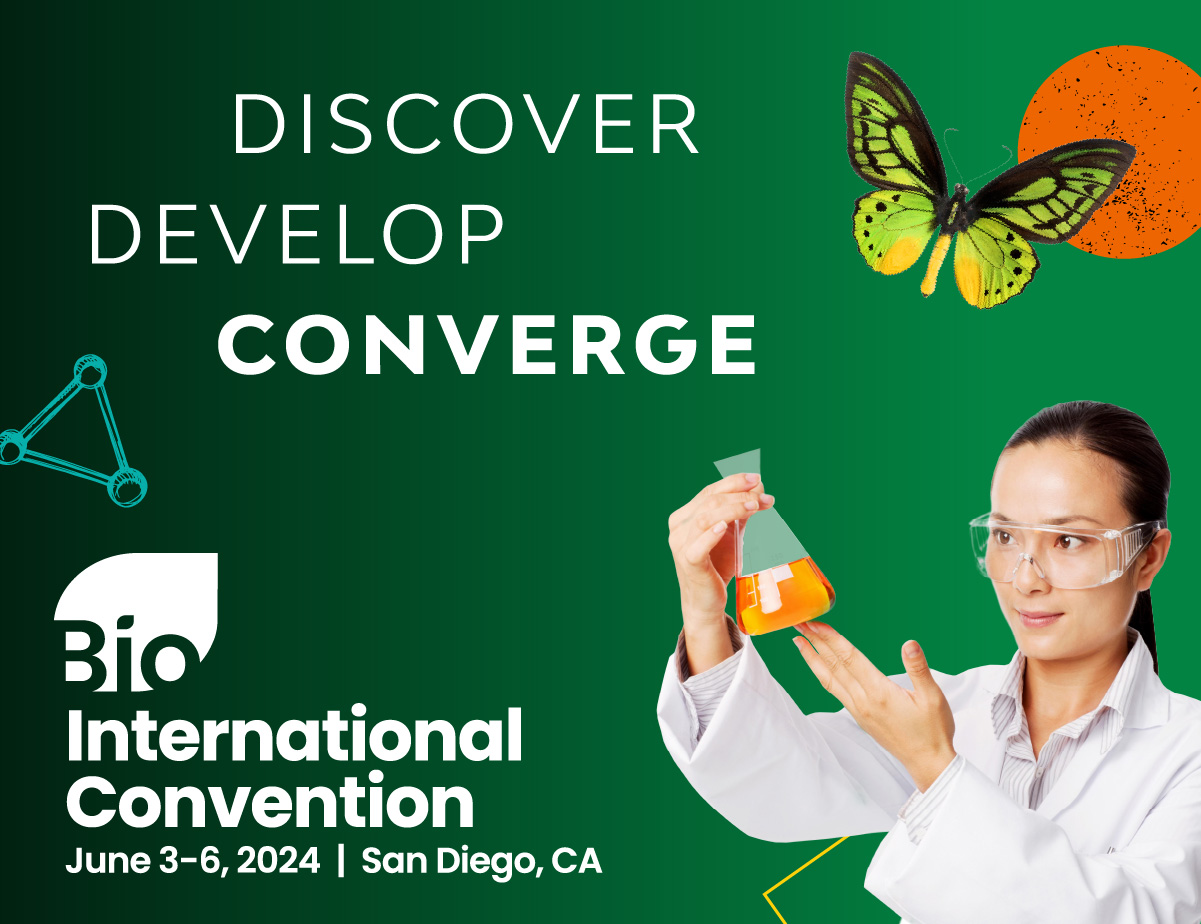 DISCOVER
DEVELOP
CONVERGE

Bio
International Convention
June 3-6, 2024 | San Diego, CA